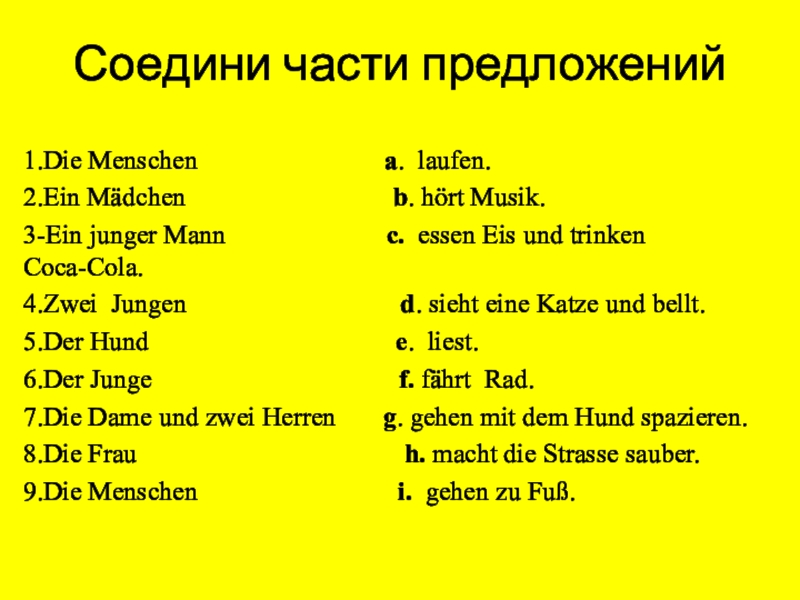 Соедини части предложений

1.Die Menschen a. laufen.
2.Ein Mädchen b. hört Musik.
3-Ein junger Mann c. essen Eis und trinken Coca-Cola.
4.Zwei Jungen d. sieht eine Katze und bellt.
5.Der Hund e. liest.
6.Der Junge f. fährt Rad.
7.Die Dame und zwei Herren g. gehen mit dem Hund spazieren.
8.Die Frau h. macht die Strasse sauber.
9.Die Menschen i. gehen zu Fuß.